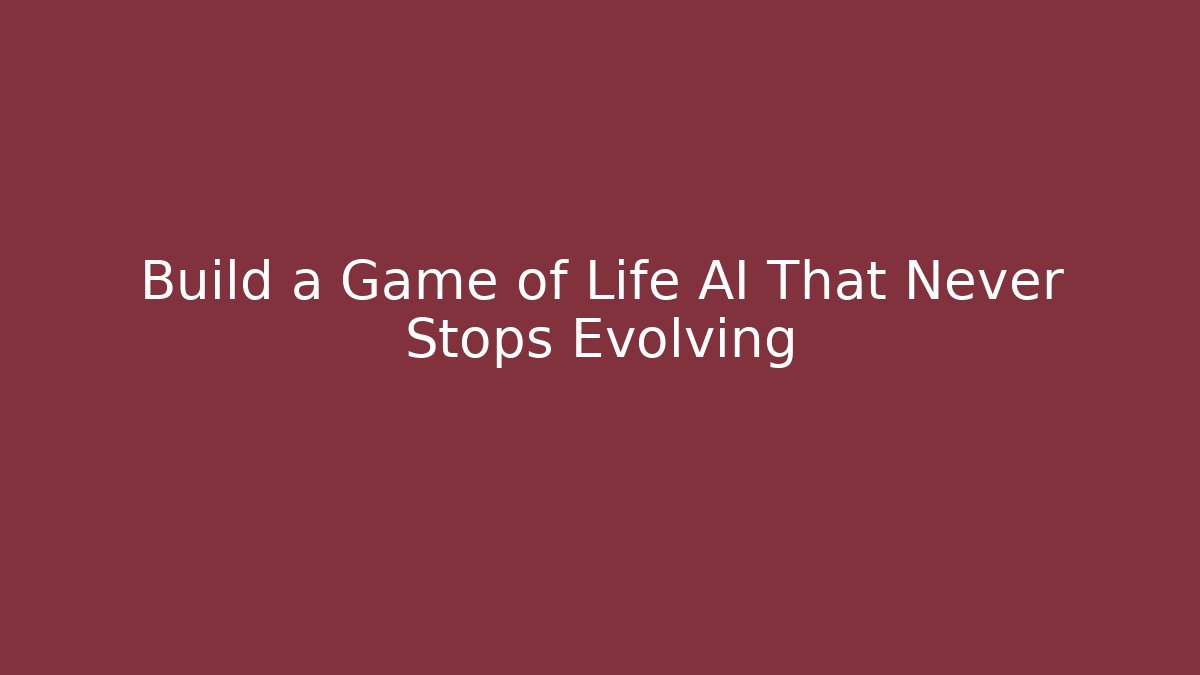 Build a Game of Life AI That Never Stops Evolving